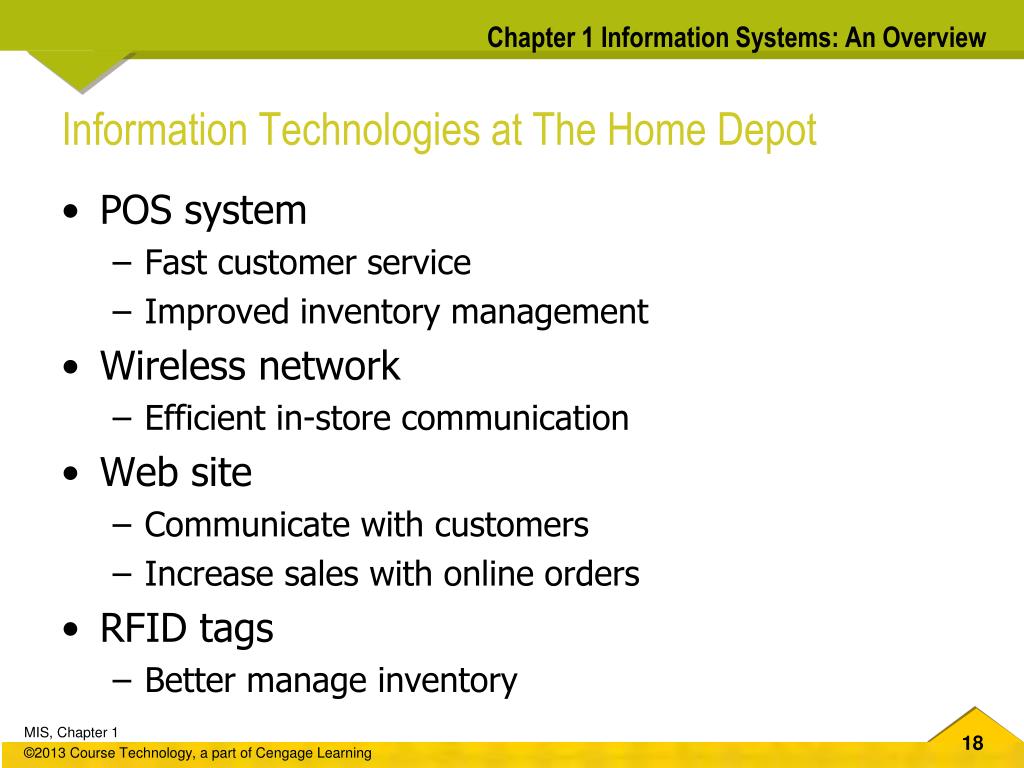 Chapter 1 Information Systems: An Overview

Information Technologies at The Home Depot

• POS system
  – Fast customer service
  – Improved inventory management
• Wireless network
  – Efficient in-store communication
• Web site
  – Communicate with customers
  – Increase sales with online orders
• RFID tags
  – Better manage inventory

MIS, Chapter 1
©2013 Course Technology, a part of Cengage Learning

18